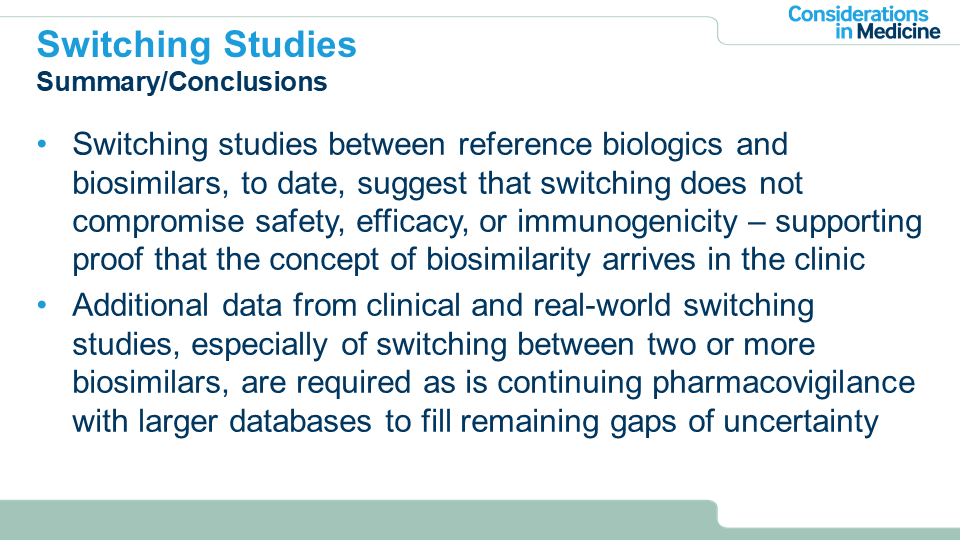 Considerations in Medicine

Switching Studies
Summary/Conclusions

• Switching studies between reference biologics and biosimilars, to date, suggest that switching does not compromise safety, efficacy, or immunogenicity – supporting proof that the concept of biosimilarity arrives in the clinic
• Additional data from clinical and real-world switching studies, especially of switching between two or more biosimilars, are required as is continuing pharmacovigilance with larger databases to fill remaining gaps of uncertainty